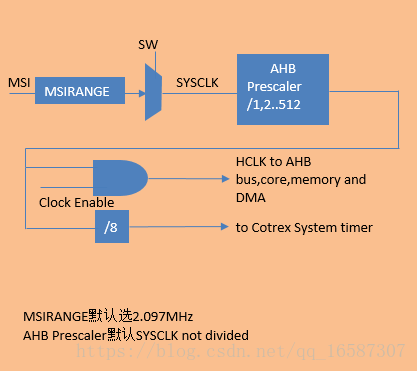 SW

MSI

MSIRANGE

SYSCLK

AHB Prescaler /1,2..512

HCLK to AHB bus,core,memory and DMA

Clock Enable

/8

to Cotrex System timer

MSIRANGE默认选2.097MHz
AHB Prescaler默认SYSCLK not divided

https://blog.csdn.net/qq_16587307